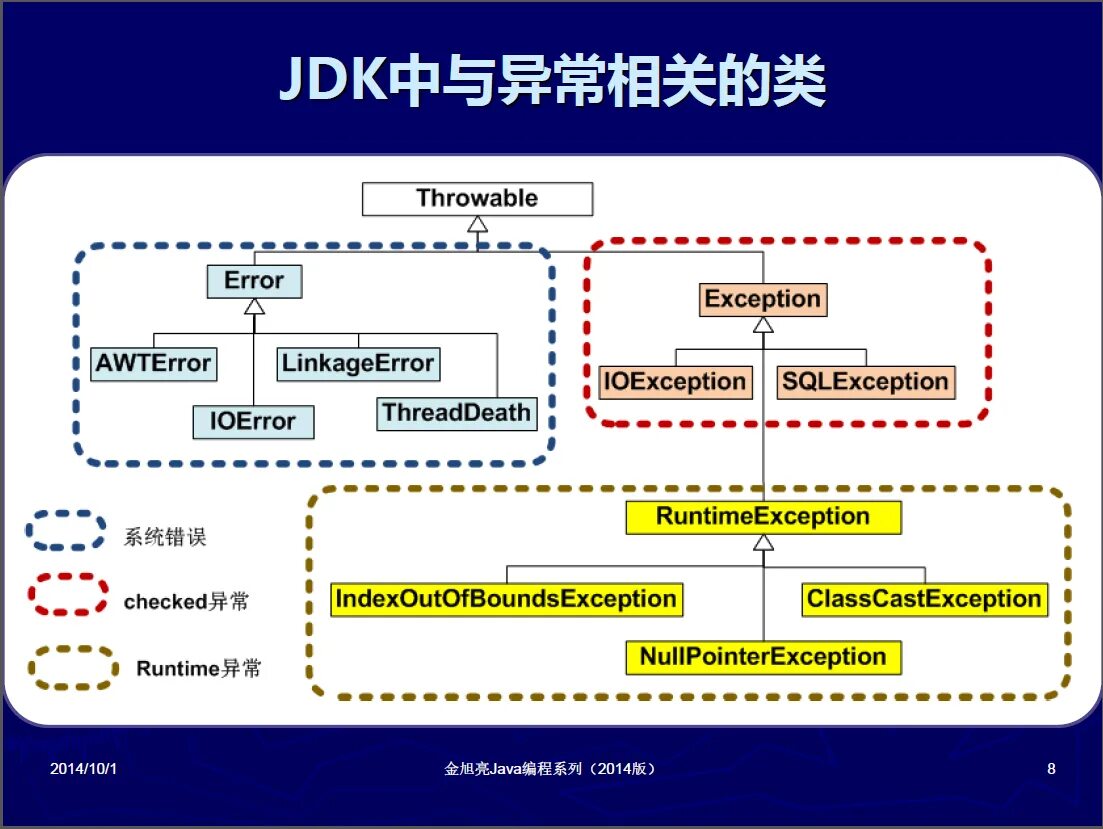 JDK中与异常相关的类

Throwable

Error

AWTError

LinkageError

IOError

ThreadDeath

Exception

IOException

SQLException

RuntimeException

IndexOutOfBoundsException

ClassCastException

NullPointerException

系统错误

checked异常

Runtime异常

2014/10/1

金旭亮Java编程系列（2014版）

8